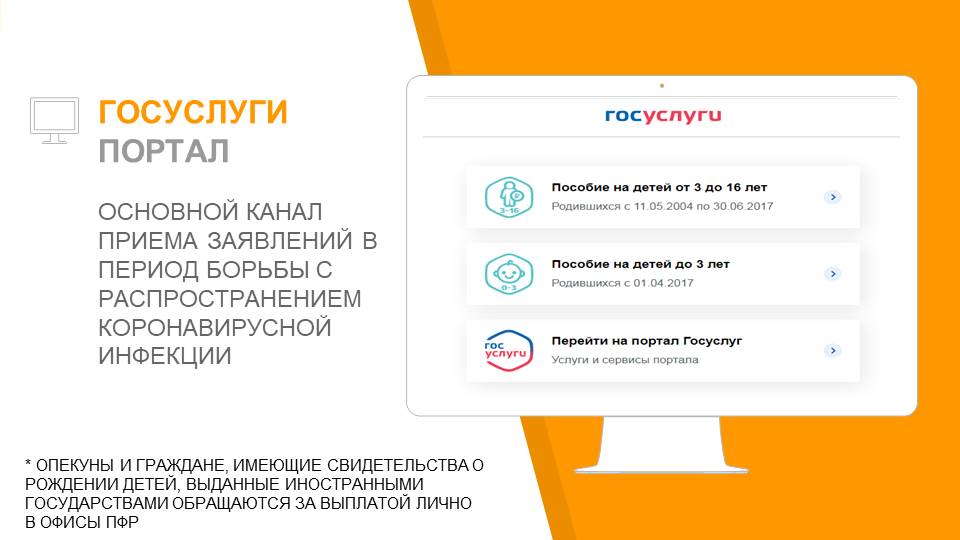 ГОСУСЛУГИ
ПОРТАЛ

ОСНОВНОЙ КАНАЛ ПРИЕМА ЗАЯВЛЕНИЙ В ПЕРИОД БОРЬБЫ С РАСПРОСТРАНЕНИЕМ КОРОНАВИРУСНОЙ ИНФЕКЦИИ

госуслуги

3-16
Пособие на детей от 3 до 16 лет
Родившихся с 11.05.2004 по 30.06.2017

0-3
Пособие на детей до 3 лет
Родившихся с 01.04.2017

гос услуги
Перейти на портал Госуслуг
Услуги и сервисы портала

* ОПЕКУНЫ И ГРАЖДАНЕ, ИМЕЮЩИЕ СВИДЕТЕЛЬСТВА О РОЖДЕНИИ ДЕТЕЙ, ВЫДАННЫЕ ИНОСТРАННЫМИ ГОСУДАРСТВАМИ ОБРАЩАЮТСЯ ЗА ВЫПЛАТОЙ ЛИЧНО В ОФИСЫ ПФР